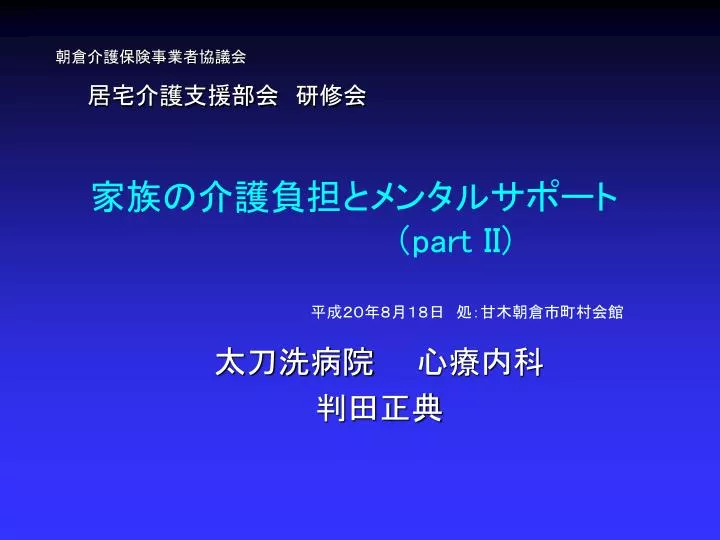 朝倉介護保険事業者協議会

居宅介護支援部会　研修会

家族の介護負担とメンタルサポート
（part II）

平成20年8月18日　処：甘木朝倉市町村会館

太刀洗病院　　心療内科
判田正典